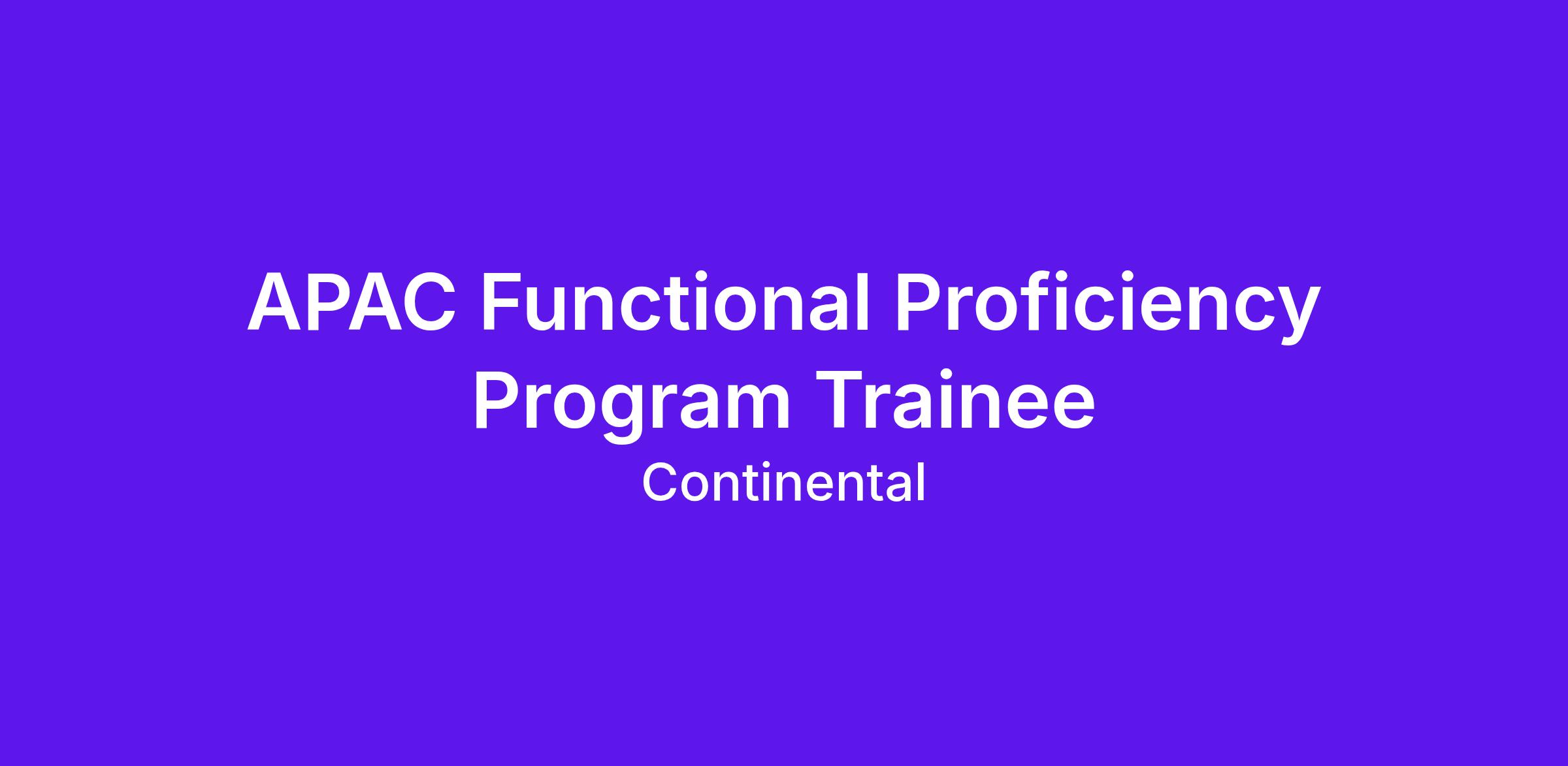 APAC Functional Proficiency Program Trainee

Continental